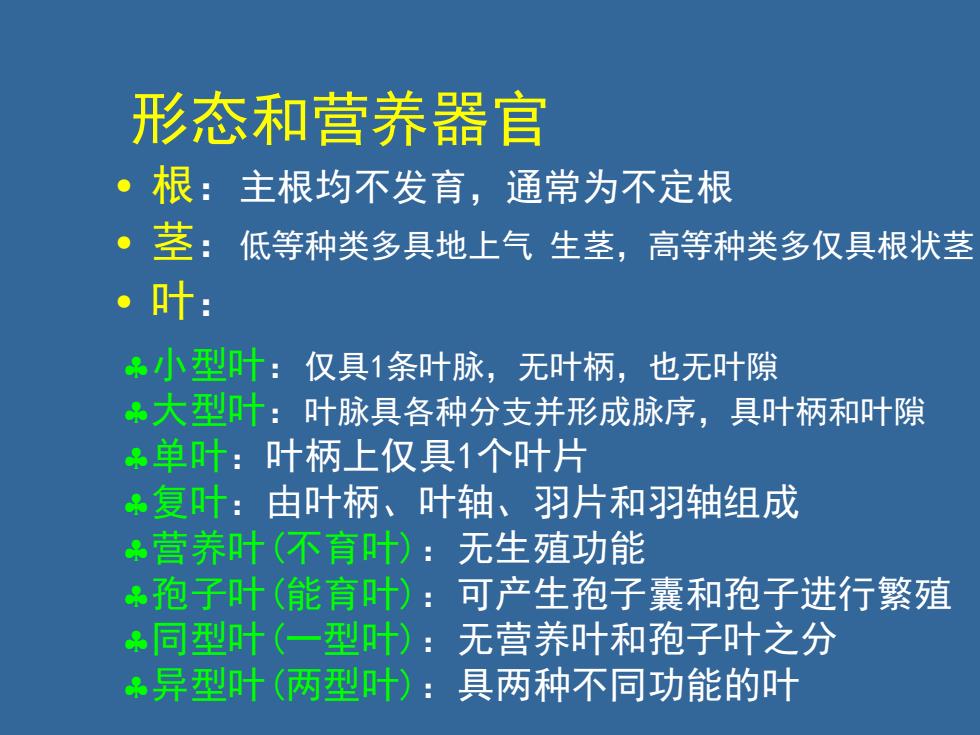 形态和营养器官

• 根：主根均不发育，通常为不定根
• 茎：低等种类多具地上气 生茎，高等种类多仅具根状茎
• 叶：

♣小型叶：仅具1条叶脉，无叶柄，也无叶隙
♣大型叶：叶脉具各种分支并形成脉序，具叶柄和叶隙
♣单叶：叶柄上仅具1个叶片
♣复叶：由叶柄、叶轴、羽片和羽轴组成
♣营养叶(不育叶)：无生殖功能
♣孢子叶(能育叶)：可产生孢子囊和孢子进行繁殖
♣同型叶(一型叶)：无营养叶和孢子叶之分
♣异型叶(两型叶)：具两种不同功能的叶